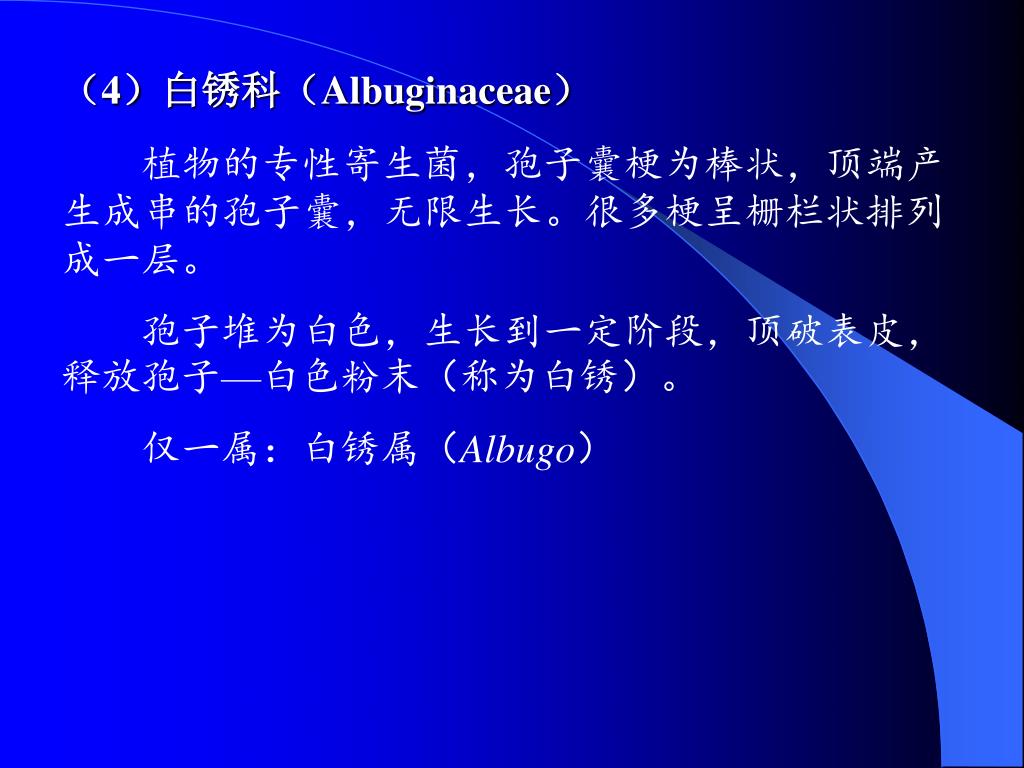 （4）白锈科（Albuginaceae）

植物的专性寄生菌，孢子囊梗为棒状，顶端产生成串的孢子囊，无限生长。很多梗呈栅栏状排列成一层。

孢子堆为白色，生长到一定阶段，顶破表皮，释放孢子—白色粉末（称为白锈）。

仅一属：白锈属（Albugo）